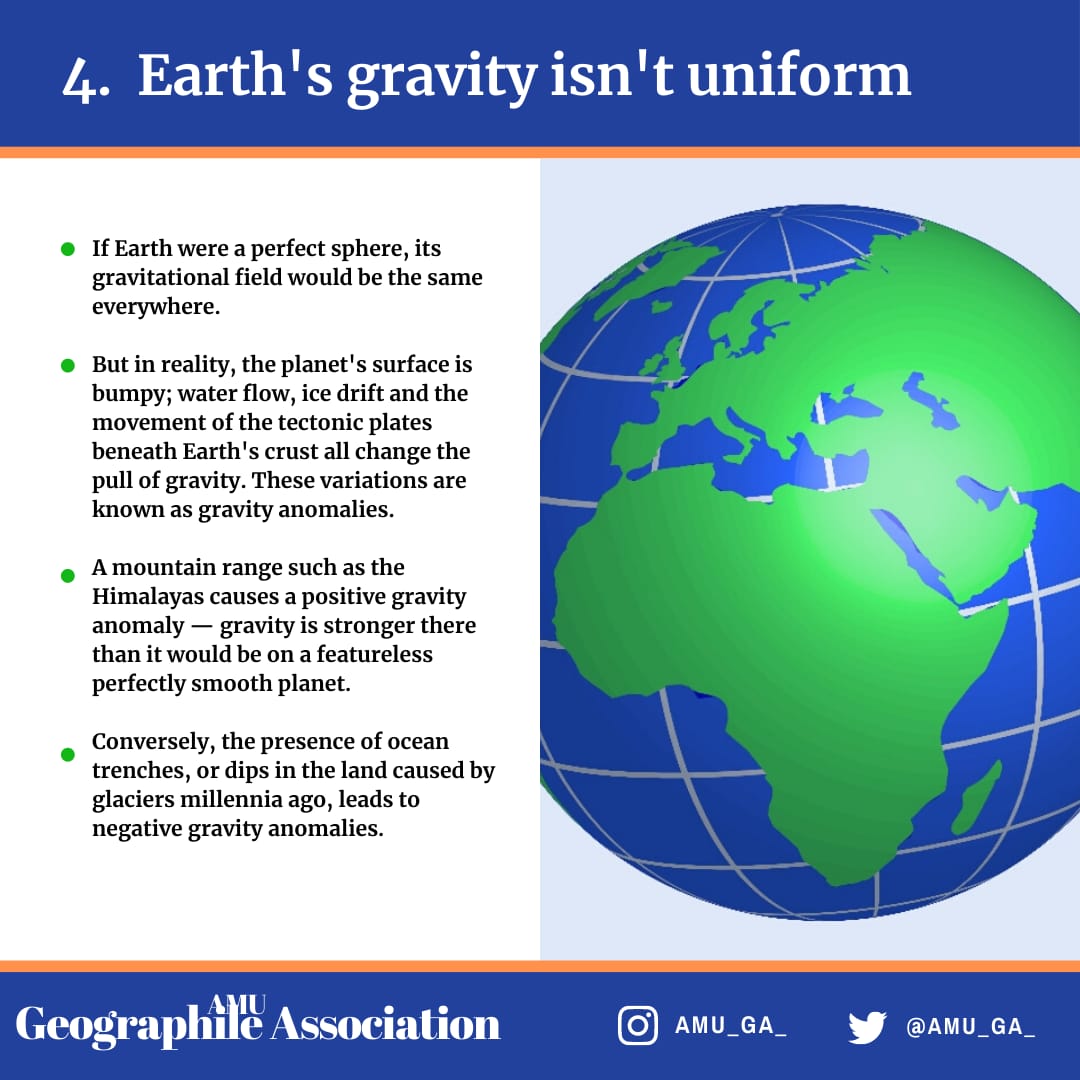 4. Earth's gravity isn't uniform

- If Earth were a perfect sphere, its gravitational field would be the same everywhere.

- But in reality, the planet's surface is bumpy; water flow, ice drift and the movement of the tectonic plates beneath Earth's crust all change the pull of gravity. These variations are known as gravity anomalies.

- A mountain range such as the Himalayas causes a positive gravity anomaly — gravity is stronger there than it would be on a featureless perfectly smooth planet.

- Conversely, the presence of ocean trenches, or dips in the land caused by glaciers millennia ago, leads to negative gravity anomalies.

AMU Geographile Association

AMU_GA_

@AMU_GA_